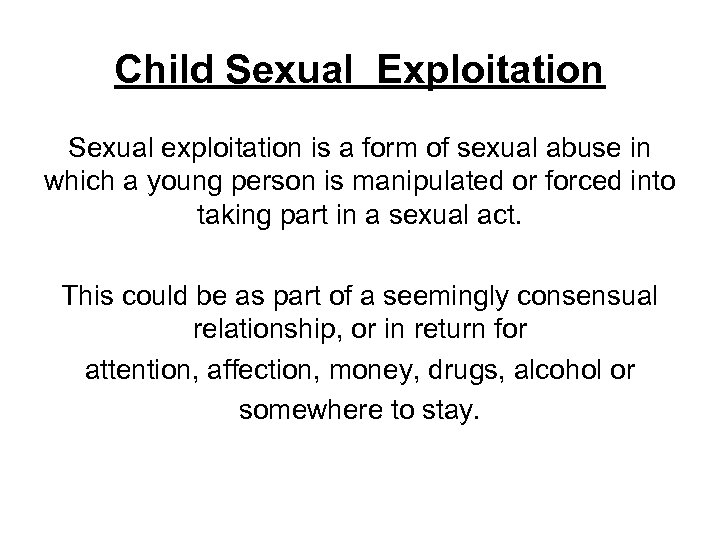 Child Sexual Exploitation

Sexual exploitation is a form of sexual abuse in which a young person is manipulated or forced into taking part in a sexual act.

This could be as part of a seemingly consensual relationship, or in return for attention, affection, money, drugs, alcohol or somewhere to stay.